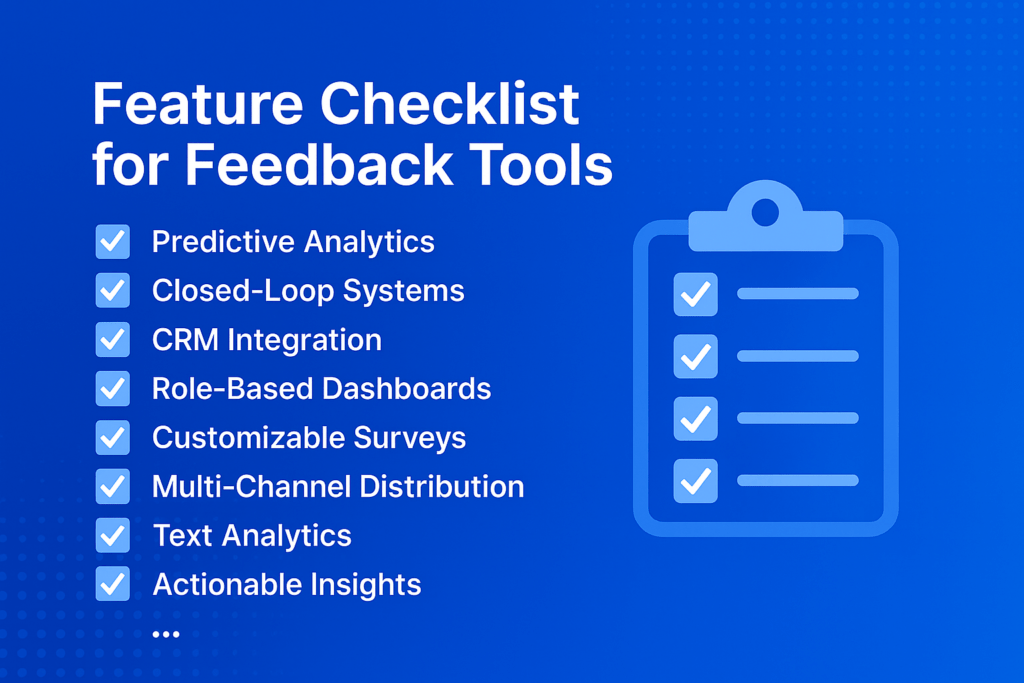 Feature Checklist for Feedback Tools

Predictive Analytics
Closed-Loop Systems
CRM Integration
Role-Based Dashboards
Customizable Surveys
Multi-Channel Distribution
Text Analytics
Actionable Insights
...